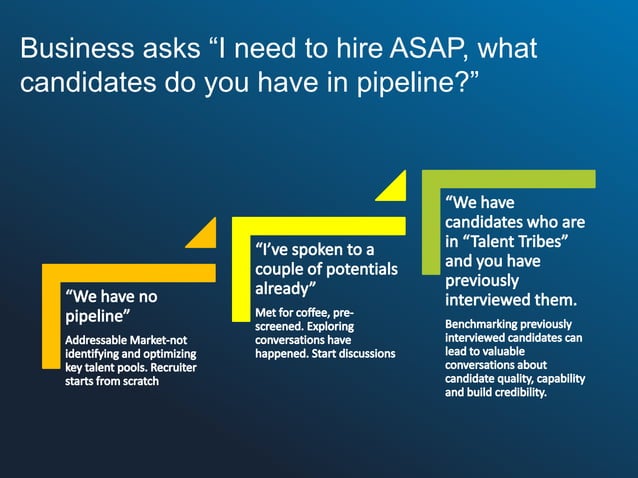 Business asks “I need to hire ASAP, what candidates do you have in pipeline?”

“We have no pipeline”

Addressable Market-not identifying and optimizing key talent pools. Recruiter starts from scratch

“I’ve spoken to a couple of potentials already”

Met for coffee, pre-screened. Exploring conversations have happened. Start discussions

“We have candidates who are in “Talent Tribes” and you have previously interviewed them.

Benchmarking previously interviewed candidates can lead to valuable conversations about candidate quality, capability and build credibility.